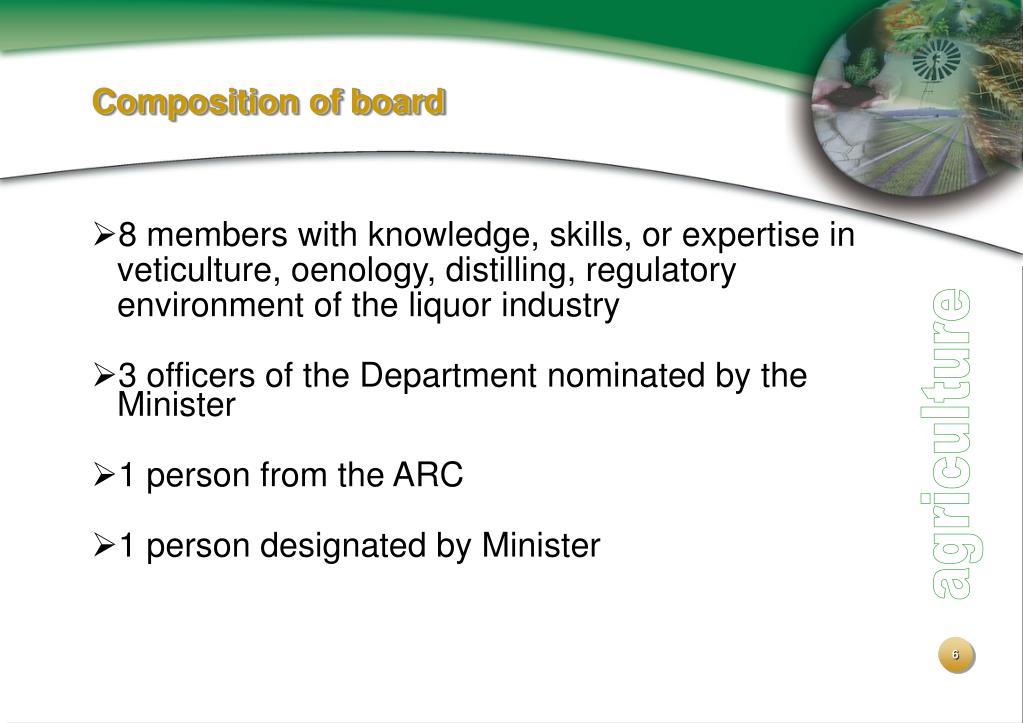 Composition of board

➢8 members with knowledge, skills, or expertise in veticulture, oenology, distilling, regulatory environment of the liquor industry

➢3 officers of the Department nominated by the Minister

➢1 person from the ARC

➢1 person designated by Minister

agriculture

6